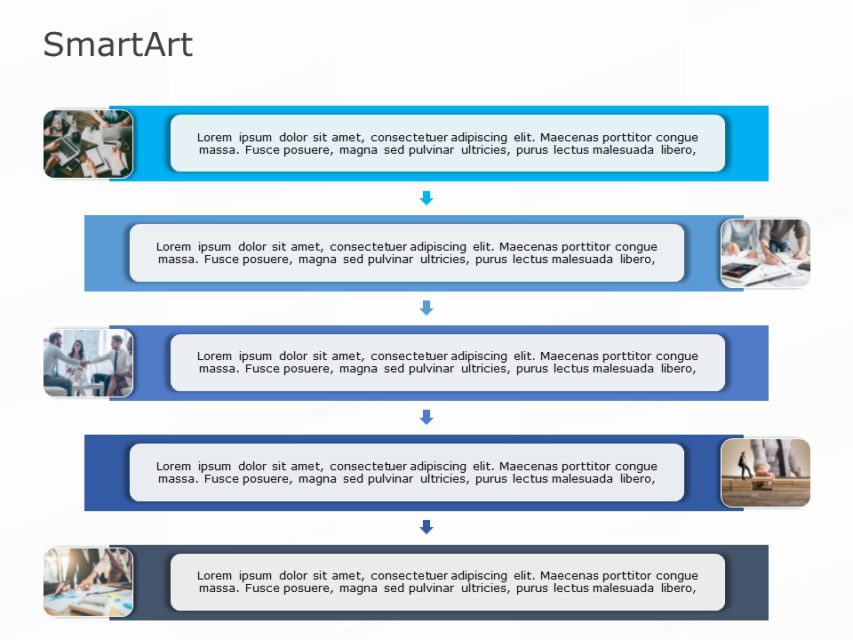 SmartArt

Lorem ipsum dolor sit amet, consectetuer adipiscing elit. Maecenas porttitor congue massa. Fusce posuere, magna sed pulvinar ultricies, purus lectus malesuada libero,

Lorem ipsum dolor sit amet, consectetuer adipiscing elit. Maecenas porttitor congue massa. Fusce posuere, magna sed pulvinar ultricies, purus lectus malesuada libero,

Lorem ipsum dolor sit amet, consectetuer adipiscing elit. Maecenas porttitor congue massa. Fusce posuere, magna sed pulvinar ultricies, purus lectus malesuada libero,

Lorem ipsum dolor sit amet, consectetuer adipiscing elit. Maecenas porttitor congue massa. Fusce posuere, magna sed pulvinar ultricies, purus lectus malesuada libero,

Lorem ipsum dolor sit amet, consectetuer adipiscing elit. Maecenas porttitor congue massa. Fusce posuere, magna sed pulvinar ultricies, purus lectus malesuada libero,